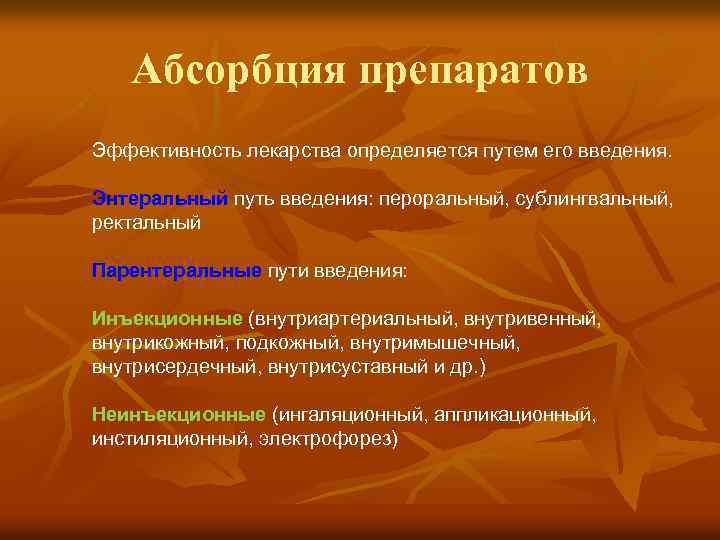 Абсорбция препаратов

Эффективность лекарства определяется путем его введения.

Энтеральный путь введения: пероральный, сублингвальный, ректальный

Парентеральные пути введения:

Инъекционные (внутриартериальный, внутривенный, внутрикожный, подкожный, внутримышечный, внутрисердечный, внутрисуставный и др.)

Неинъекционные (ингаляционный, аппликационный, инстиляционный, электрофорез)